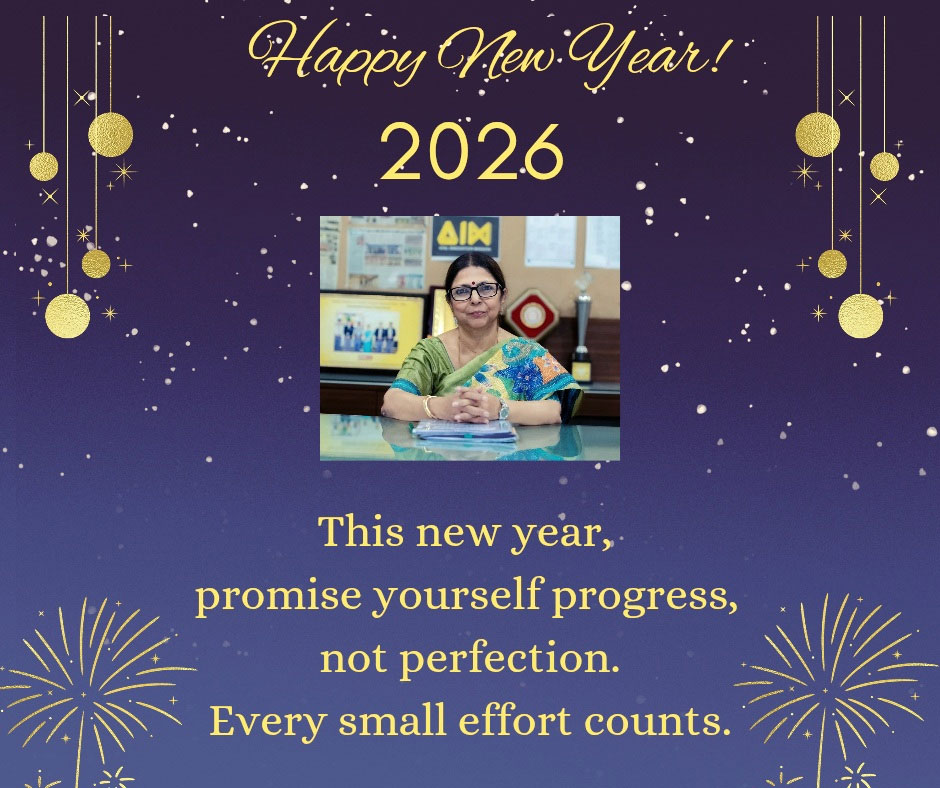 Happy New Year!

2026

AIM

This new year,
promise yourself progress,
not perfection.
Every small effort counts.